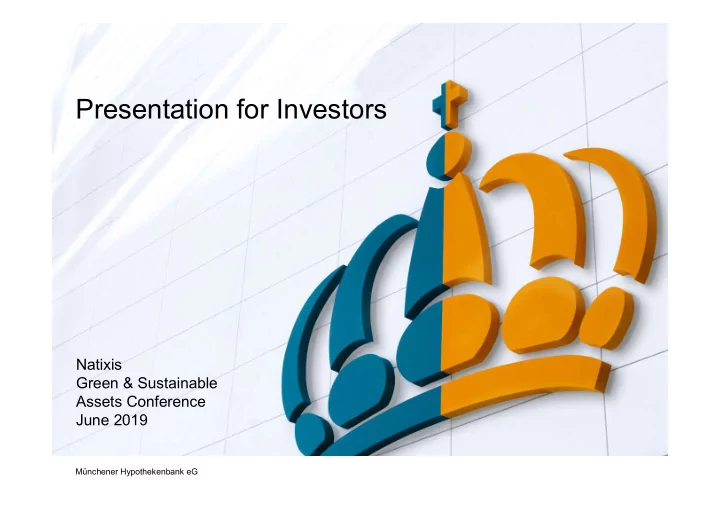 Presentation for Investors

Natixis
Green & Sustainable
Assets Conference
June 2019

Münchener Hypothekenbank eG